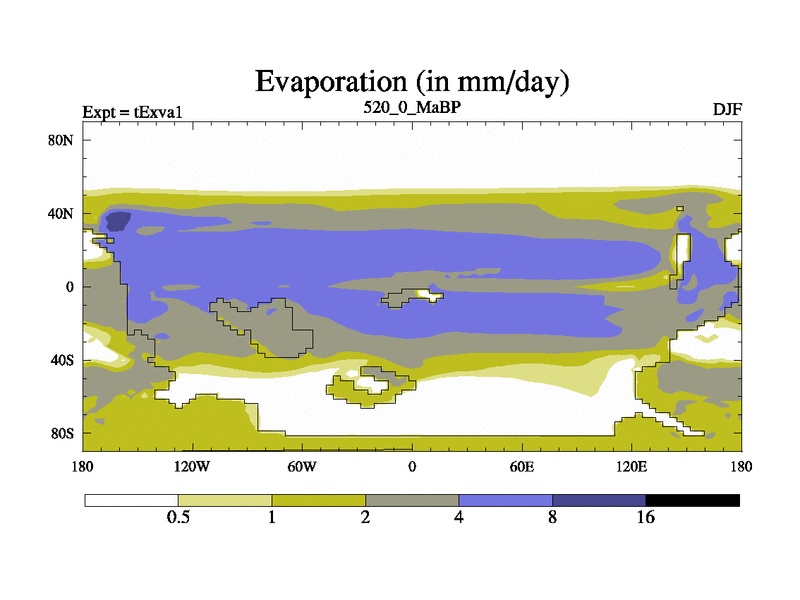 Evaporation (in mm/day)

Expt = tExva1

520_0_MaBP

DJF

80N
40N
0
40S
80S

180
120W
60W
0
60E
120E
180

0.5
1
2
4
8
16